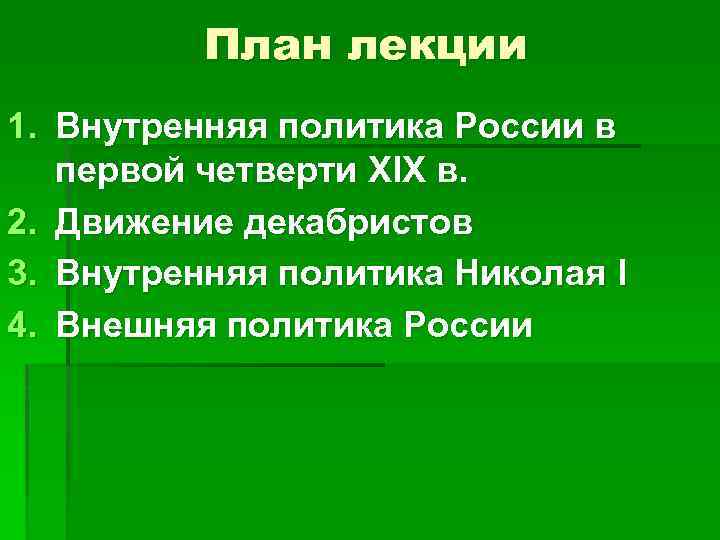 План лекции

1. Внутренняя политика России в первой четверти XIX в.
2. Движение декабристов
3. Внутренняя политика Николая I
4. Внешняя политика России